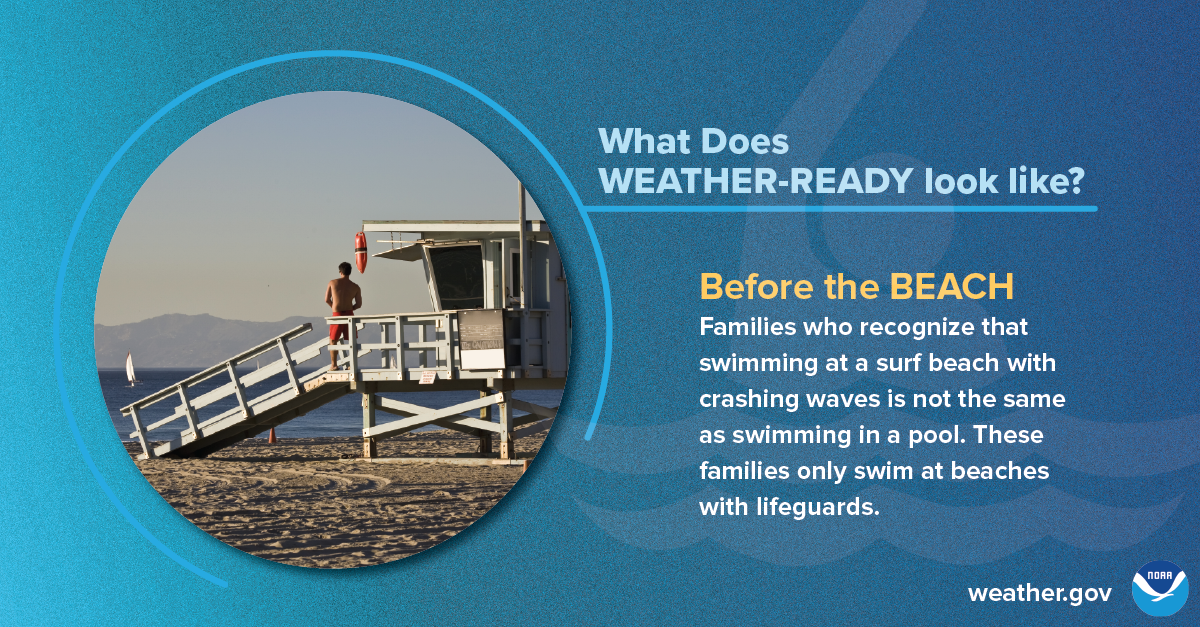 What Does
WEATHER-READY look like?

Before the BEACH
Families who recognize that swimming at a surf beach with crashing waves is not the same as swimming in a pool. These families only swim at beaches with lifeguards.

weather.gov

NOAA